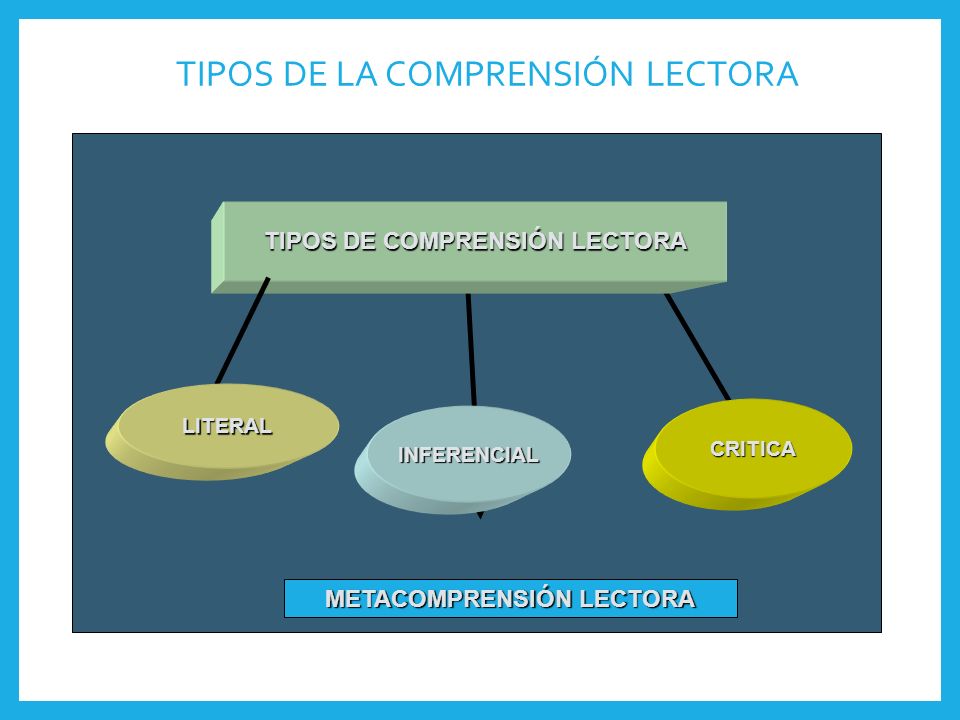 TIPOS DE LA COMPRENSIÓN LECTORA

TIPOS DE COMPRENSIÓN LECTORA

LITERAL

INFERENCIAL

CRITICA

METACOMPRENSIÓN LECTORA